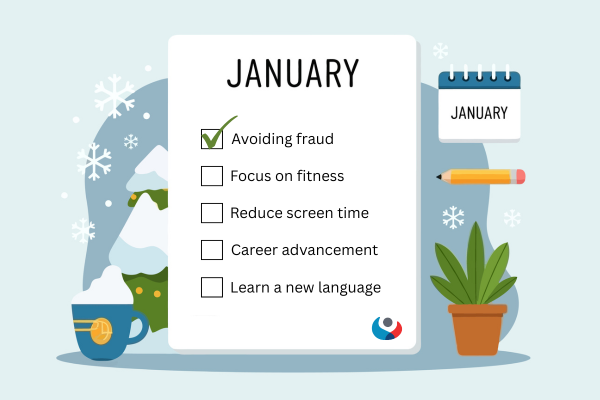 JANUARY

Avoiding fraud
Focus on fitness
Reduce screen time
Career advancement
Learn a new language

JANUARY